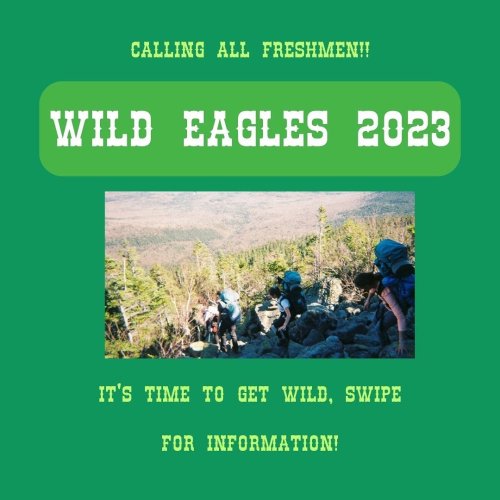 CALLING ALL FRESHMEN!!

WILD EAGLES 2023

IT'S TIME TO GET WILD, SWIPE

FOR INFORMATION!